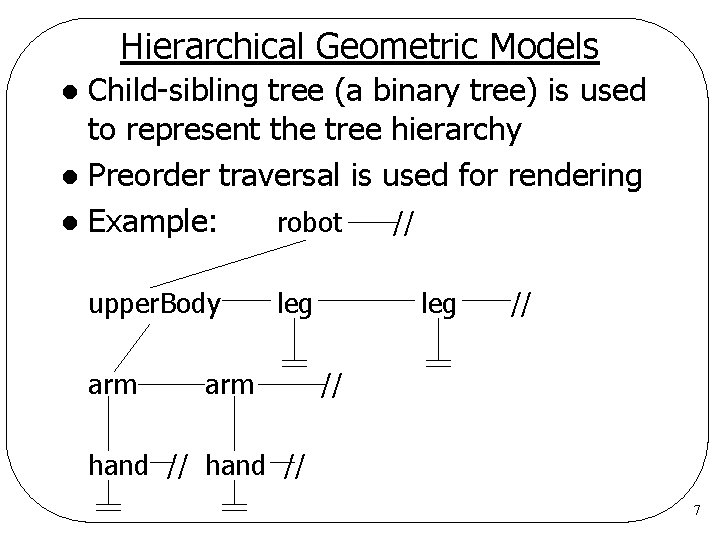 Hierarchical Geometric Models

• Child-sibling tree (a binary tree) is used to represent the tree hierarchy

• Preorder traversal is used for rendering

• Example: robot //

upperBody leg leg //

arm arm //

hand // hand //

7